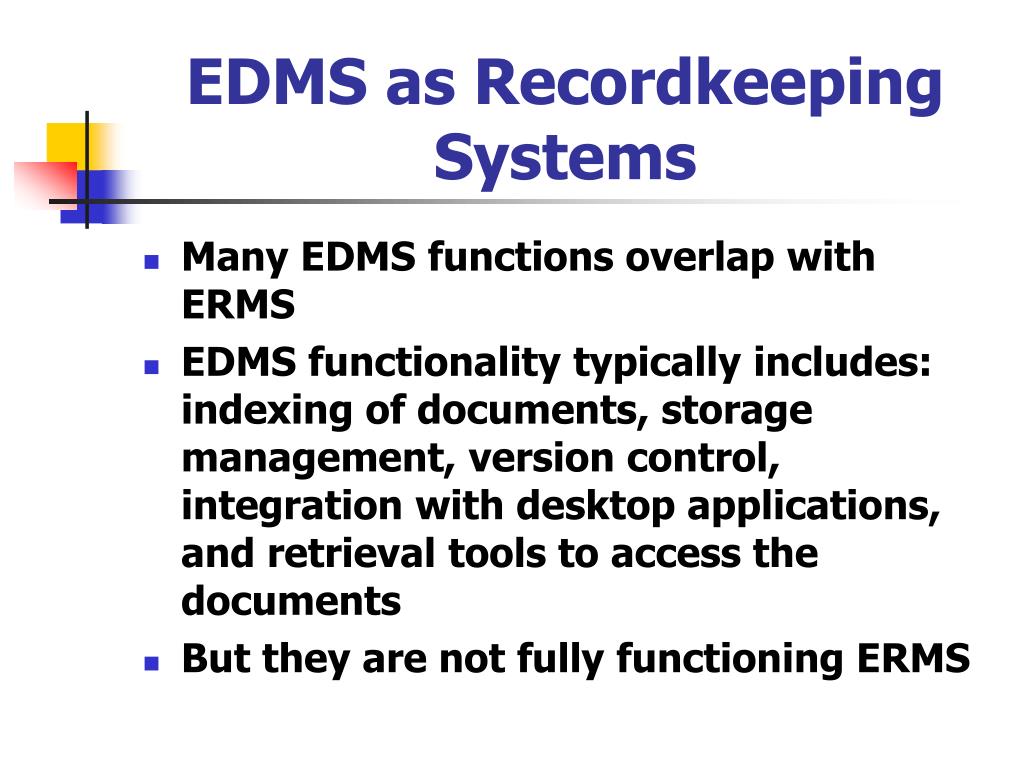 EDMS as Recordkeeping Systems

- Many EDMS functions overlap with ERMS
- EDMS functionality typically includes: indexing of documents, storage management, version control, integration with desktop applications, and retrieval tools to access the documents
- But they are not fully functioning ERMS